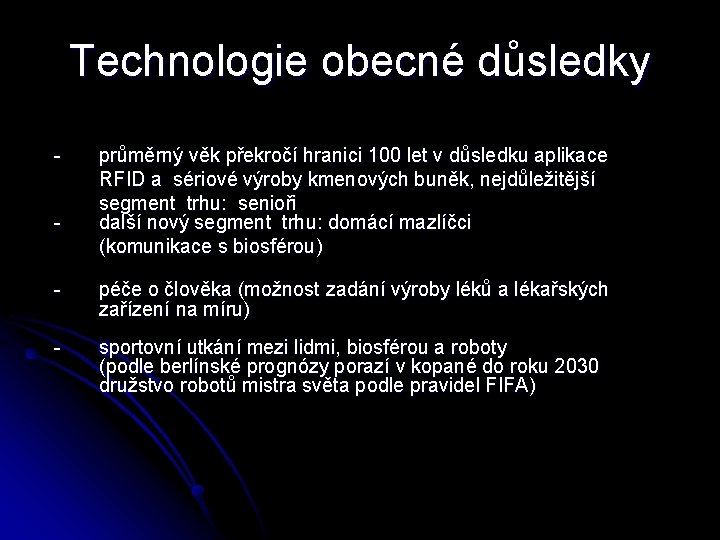 Technologie obecné důsledky

- průměrný věk překročí hranici 100 let v důsledku aplikace RFID a sériové výroby kmenových buněk, nejdůležitější segment trhu: senioři

- další nový segment trhu: domácí mazlíčci (komunikace s biosférou)

- péče o člověka (možnost zadání výroby léků a lékařských zařízení na míru)

- sportovní utkání mezi lidmi, biosférou a roboty (podle berlínské prognózy porazí v kopané do roku 2030 družstvo robotů mistra světa podle pravidel FIFA)